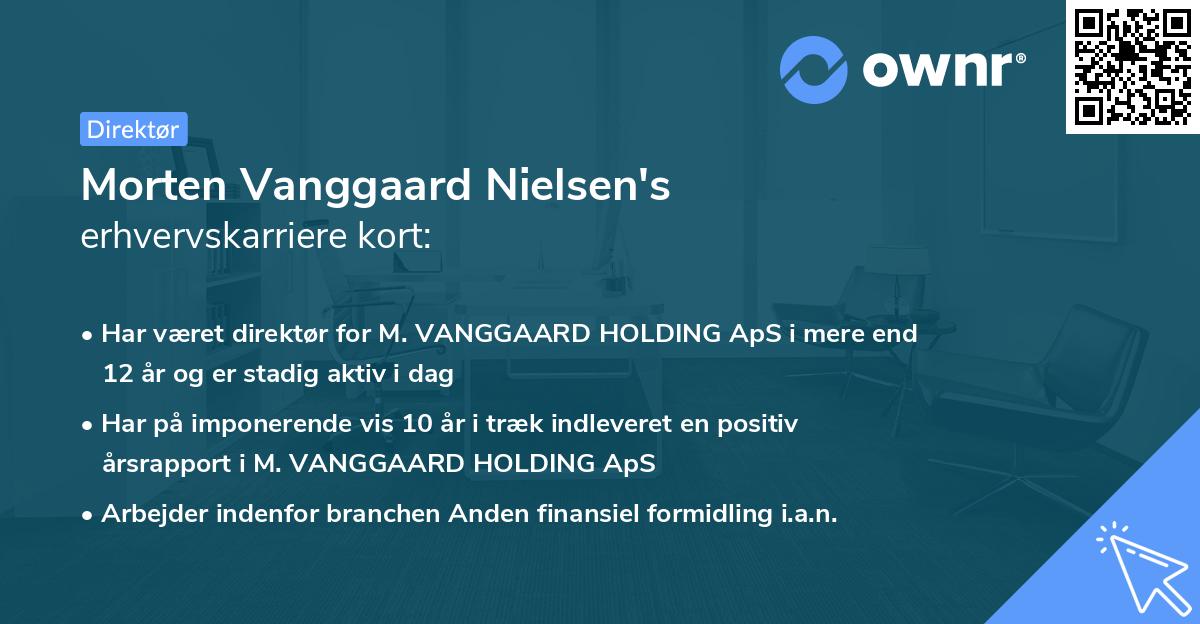 ownr®

Direktør

Morten Vanggaard Nielsen's erhvervskarriere kort:

• Har været direktør for M. VANGGAARD HOLDING ApS i mere end 12 år og er stadig aktiv i dag

• Har på imponerende vis 10 år i træk indleveret en positiv årsrapport i M. VANGGAARD HOLDING ApS

• Arbejder indenfor branchen Anden finansiel formidling i.a.n.